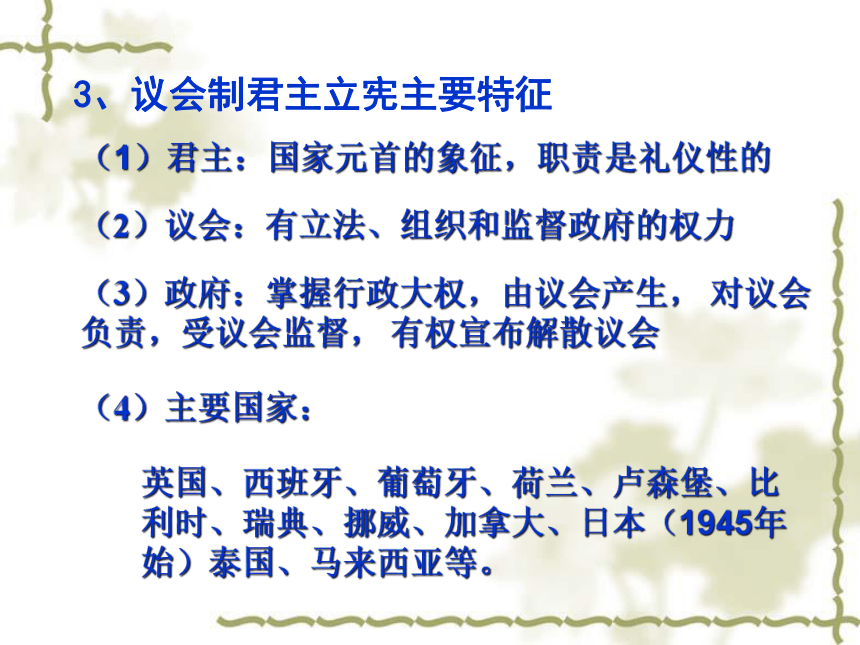 3、议会制君主立宪主要特征

（1）君主：国家元首的象征，职责是礼仪性的

（2）议会：有立法、组织和监督政府的权力

（3）政府：掌握行政大权，由议会产生， 对议会负责，受议会监督， 有权宣布解散议会

（4）主要国家：

英国、西班牙、葡萄牙、荷兰、卢森堡、比利时、瑞典、挪威、加拿大、日本（1945年始）泰国、马来西亚等。